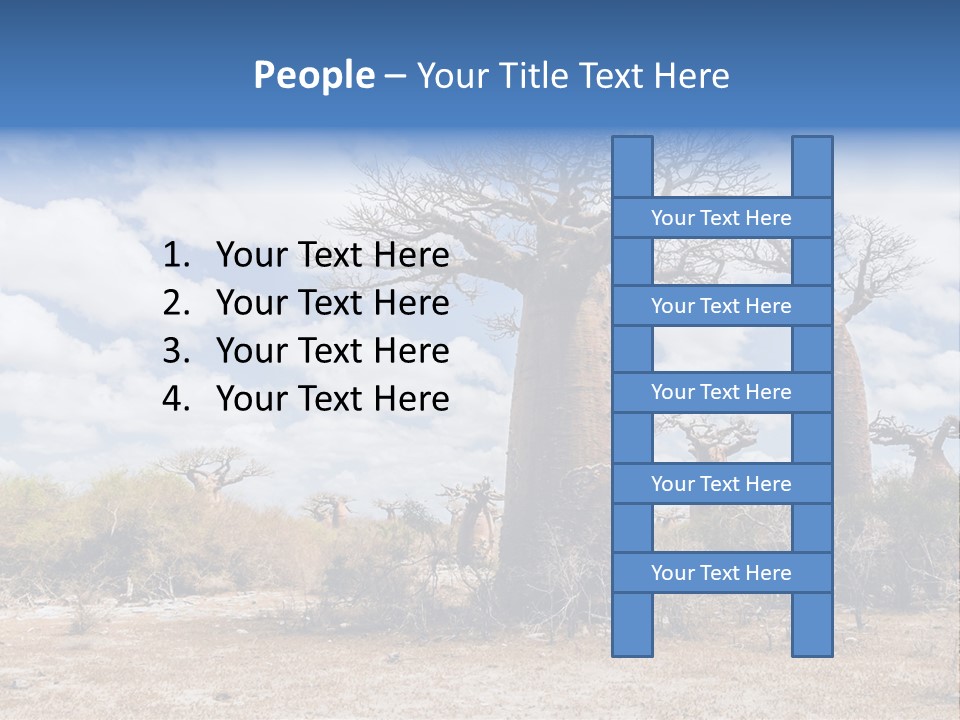 People – Your Title Text Here

1. Your Text Here
2. Your Text Here
3. Your Text Here
4. Your Text Here

Your Text Here

Your Text Here

Your Text Here

Your Text Here

Your Text Here